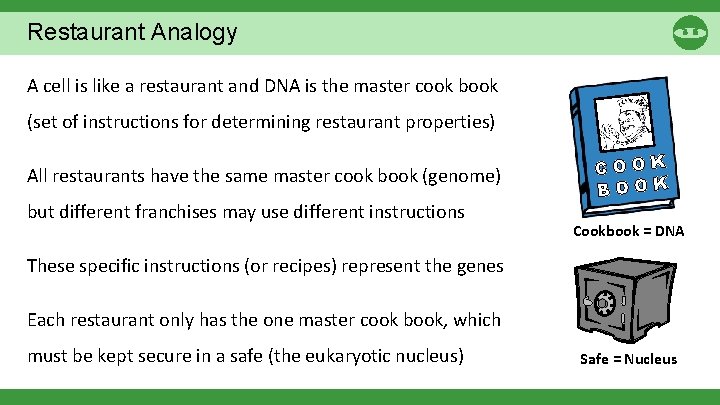 Restaurant Analogy

A cell is like a restaurant and DNA is the master cook book (set of instructions for determining restaurant properties)

All restaurants have the same master cook book (genome) but different franchises may use different instructions

These specific instructions (or recipes) represent the genes

Each restaurant only has the one master cook book, which must be kept secure in a safe (the eukaryotic nucleus)

COOK BOOK

Cookbook = DNA

Safe = Nucleus